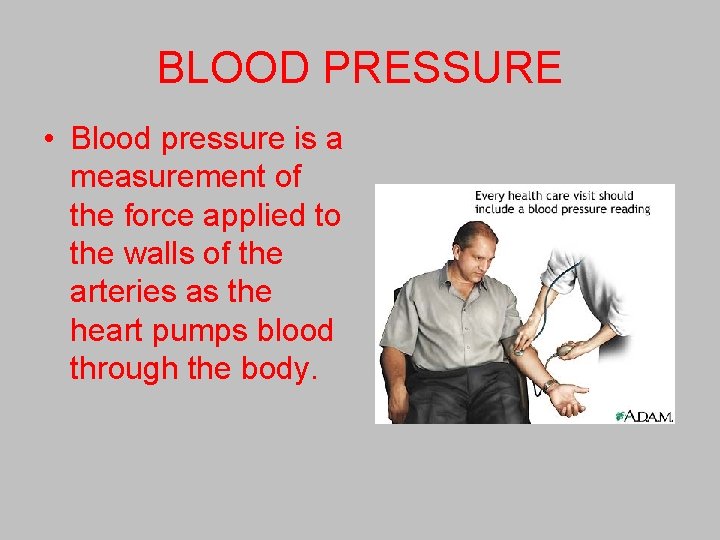 BLOOD PRESSURE

• Blood pressure is a measurement of the force applied to the walls of the arteries as the heart pumps blood through the body.

Every health care visit should include a blood pressure reading

A.D.A.M.